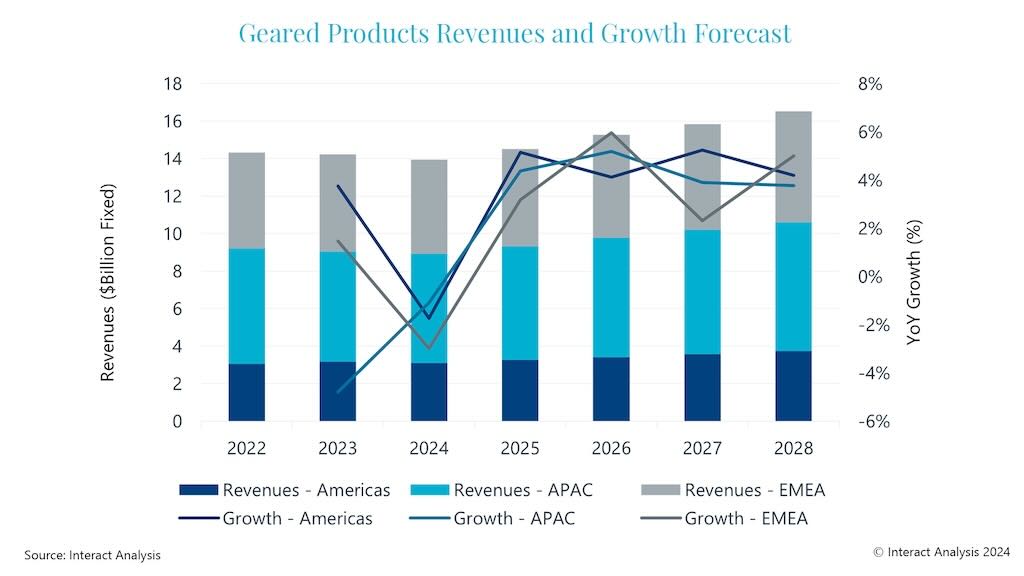 Geared Products Revenues and Growth Forecast

Revenues ($Billion Fixed)

18
16
14
12
10
8
6
4
2
0

YoY Growth (%)

8%
6%
4%
2%
0%
-2%
-4%
-6%

2022 2023 2024 2025 2026 2027 2028

Revenues - Americas
Revenues - APAC
Revenues - EMEA
Growth - Americas
Growth - APAC
Growth - EMEA

Source: Interact Analysis

© Interact Analysis 2024